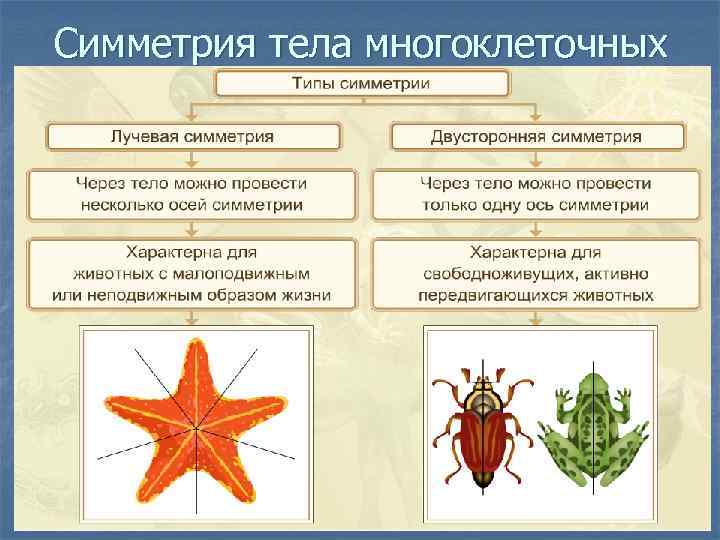 Симметрия тела многоклеточных

Типы симметрии

Лучевая симметрия

Через тело можно провести несколько осей симметрии

Характерна для животных с малоподвижным или неподвижным образом жизни

Двусторонняя симметрия

Через тело можно провести только одну ось симметрии

Характерна для свободноживущих, активно передвигающихся животных